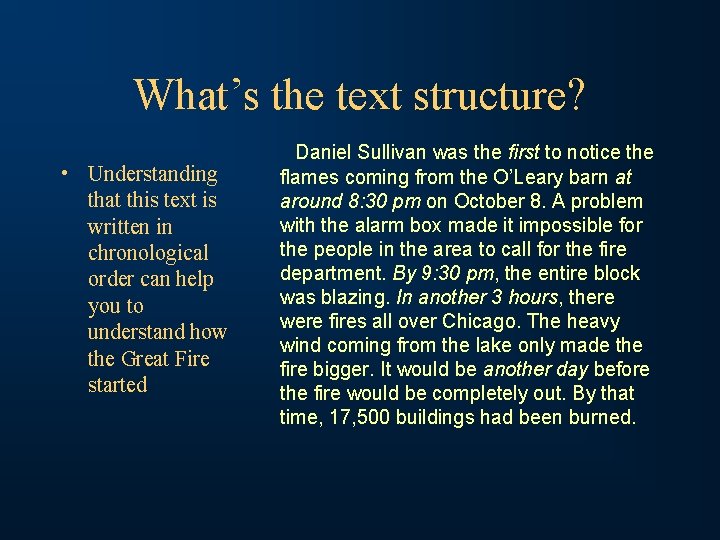 What's the text structure?

• Understanding that this text is written in chronological order can help you to understand how the Great Fire started

Daniel Sullivan was the first to notice the flames coming from the O'Leary barn at around 8:30 pm on October 8. A problem with the alarm box made it impossible for the people in the area to call for the fire department. By 9:30 pm, the entire block was blazing. In another 3 hours, there were fires all over Chicago. The heavy wind coming from the lake only made the fire bigger. It would be another day before the fire would be completely out. By that time, 17,500 buildings had been burned.